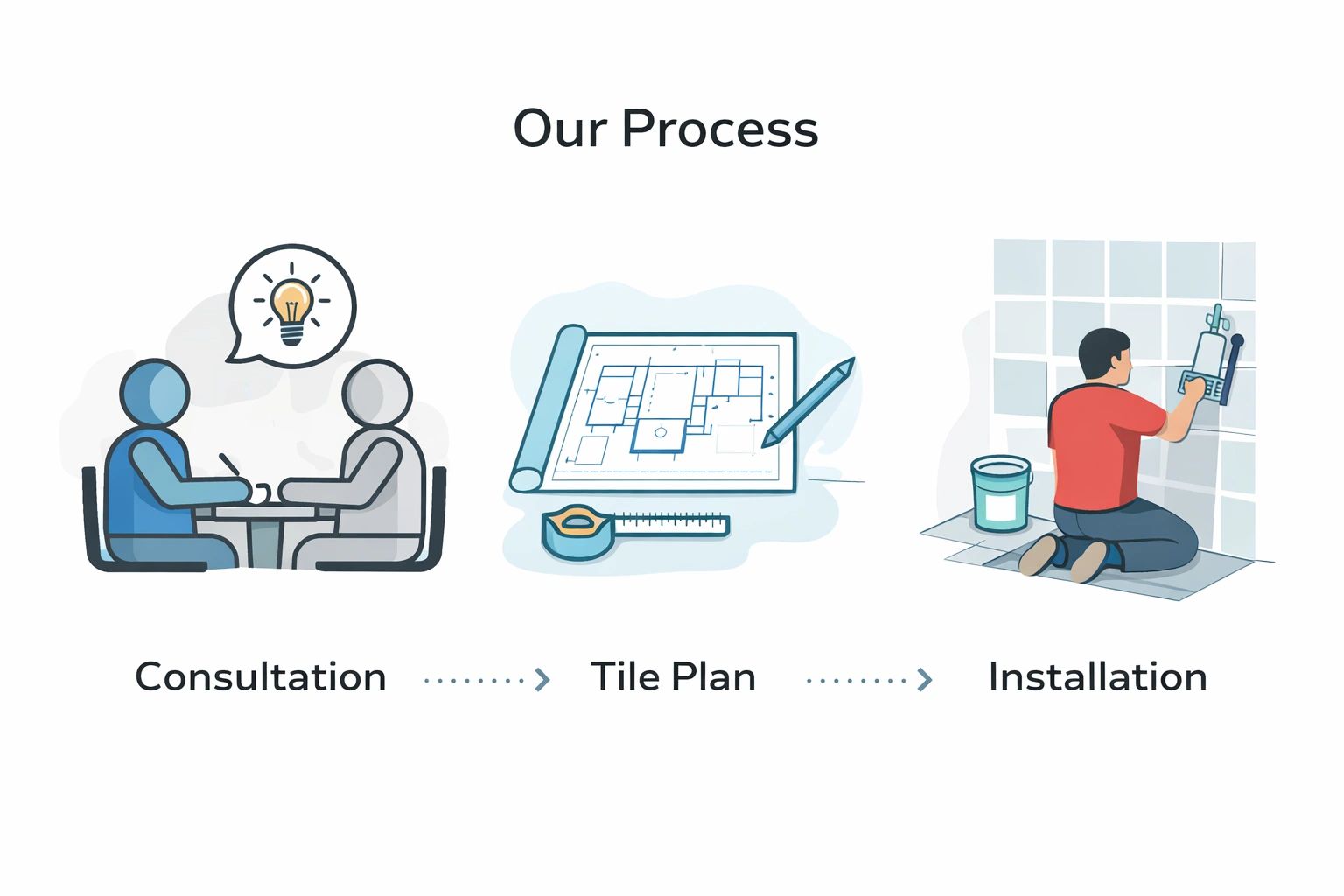 Our Process

Consultation

Tile Plan

Installation